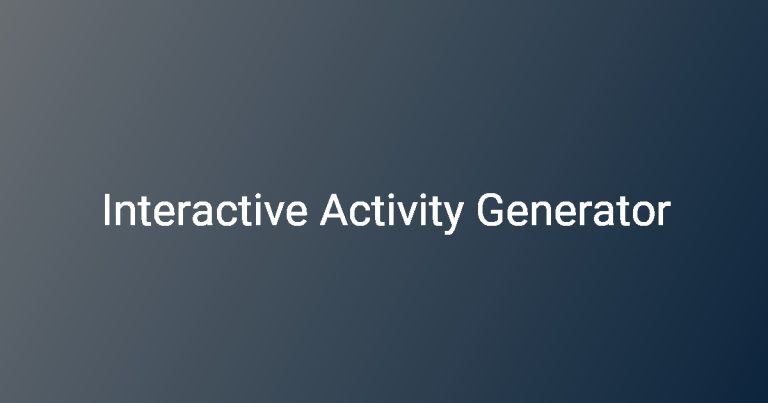 Interactive Activity Generator